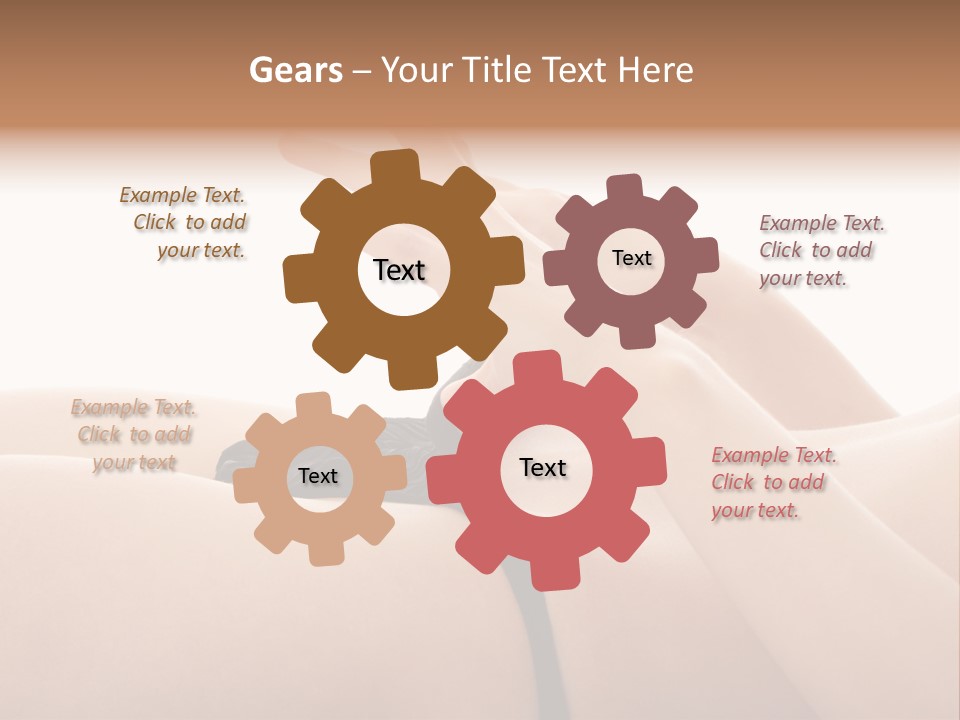 Gears – Your Title Text Here

Example Text. Click to add your text.

Text

Text

Example Text. Click to add your text.

Example Text. Click to add your text

Text

Text

Example Text. Click to add your text.